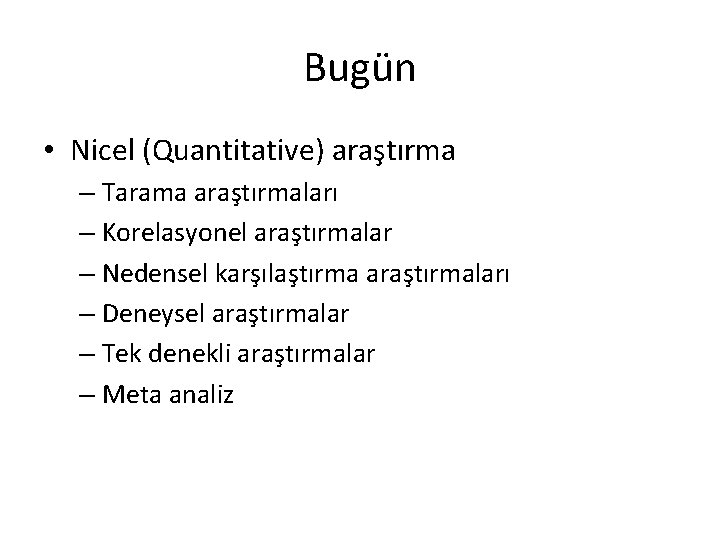 Bugün

• Nicel (Quantitative) araştırma
– Tarama araştırmaları
– Korelasyonel araştırmalar
– Nedensel karşılaştırma araştırmaları
– Deneysel araştırmalar
– Tek denekli araştırmalar
– Meta analiz